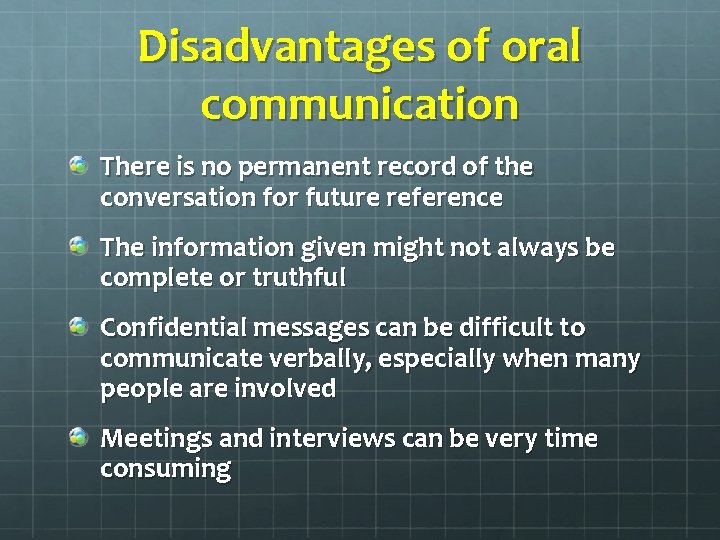 Disadvantages of oral communication

There is no permanent record of the conversation for future reference

The information given might not always be complete or truthful

Confidential messages can be difficult to communicate verbally, especially when many people are involved

Meetings and interviews can be very time consuming